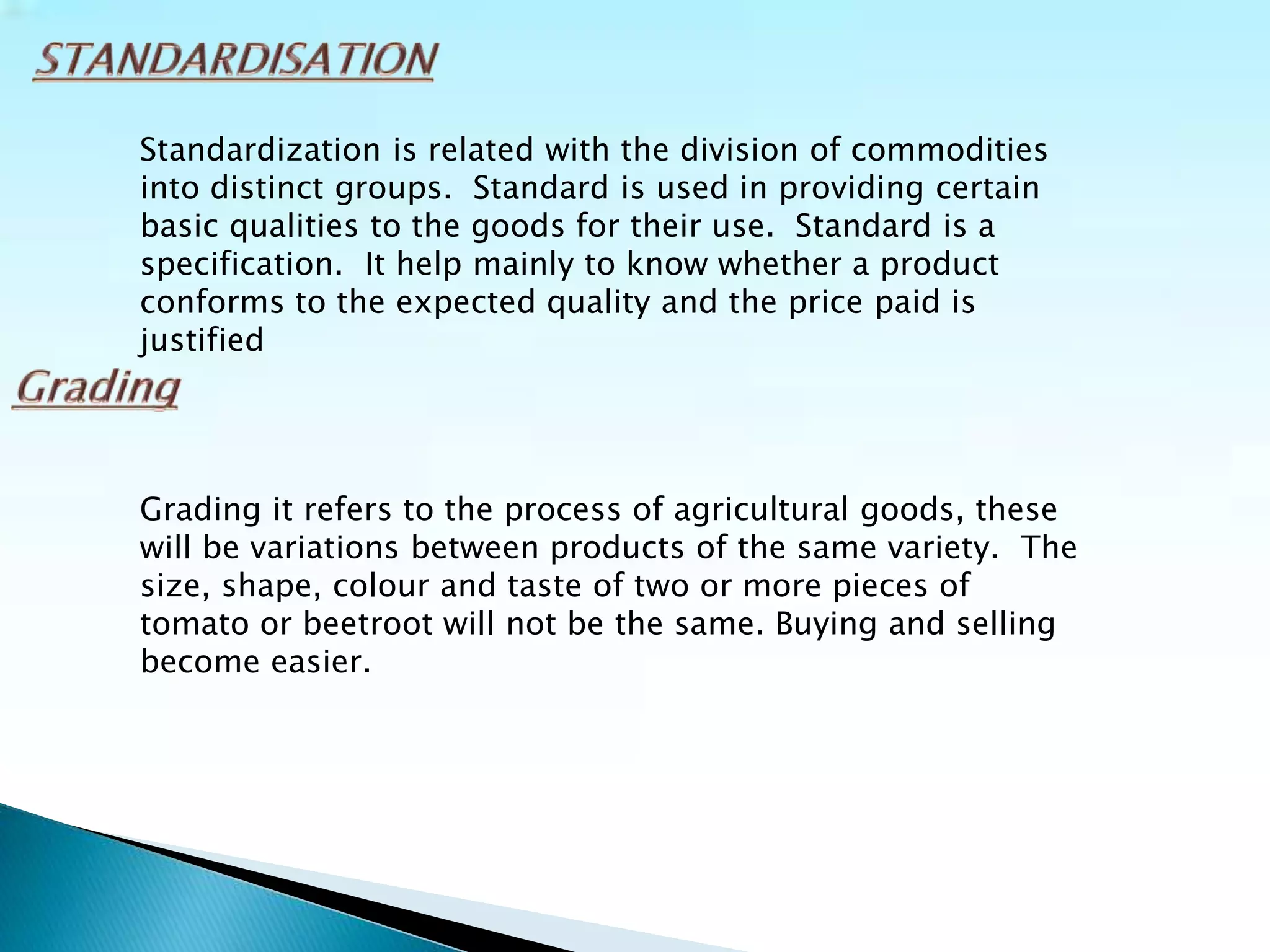 STANDARDISATION

Standardization is related with the division of commodities into distinct groups. Standard is used in providing certain basic qualities to the goods for their use. Standard is a specification. It help mainly to know whether a product conforms to the expected quality and the price paid is justified

Grading

Grading it refers to the process of agricultural goods, these will be variations between products of the same variety. The size, shape, colour and taste of two or more pieces of tomato or beetroot will not be the same. Buying and selling become easier.